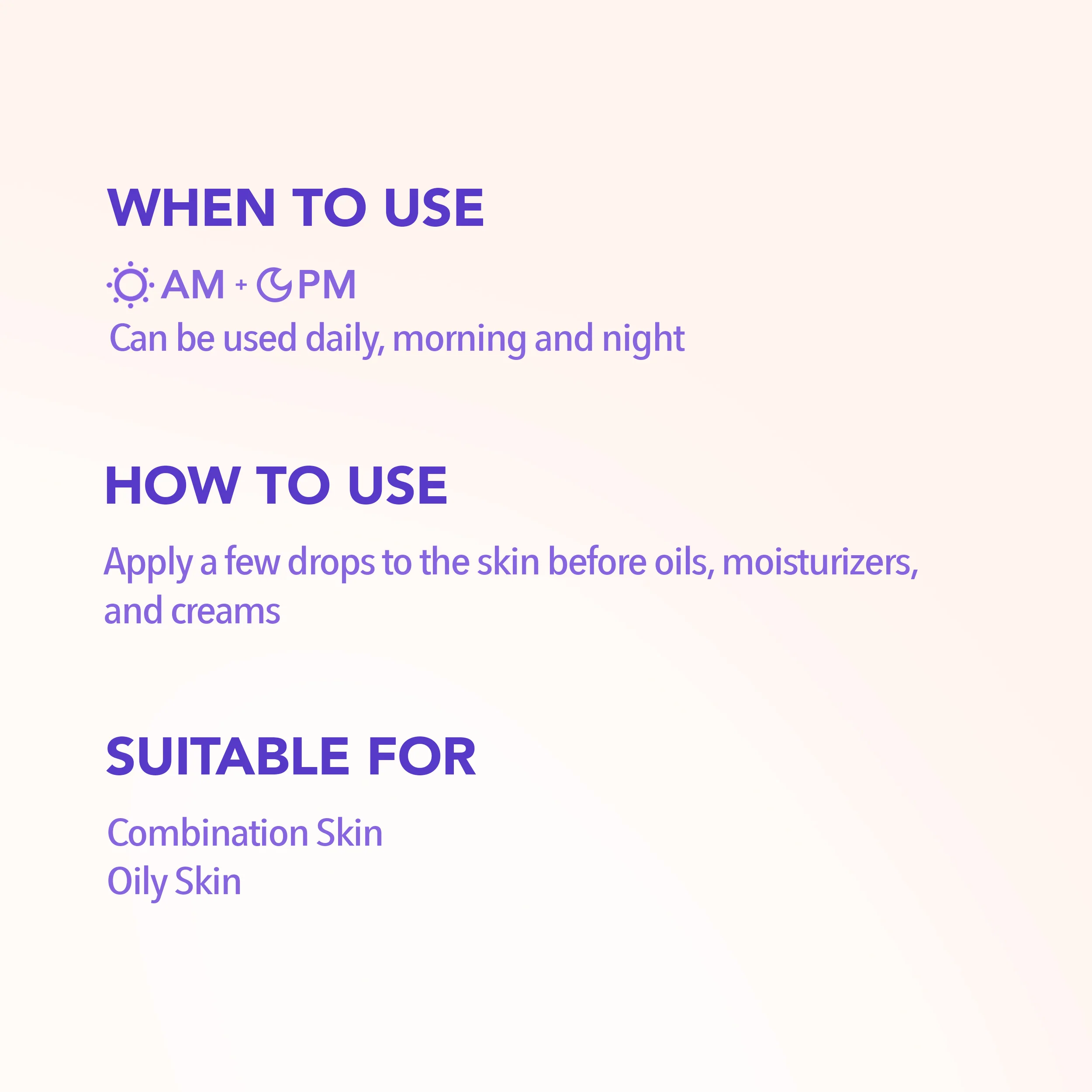 WHEN TO USE

AM + PM

Can be used daily, morning and night

HOW TO USE

Apply a few drops to the skin before oils, moisturizers, and creams

SUITABLE FOR

Combination Skin
Oily Skin